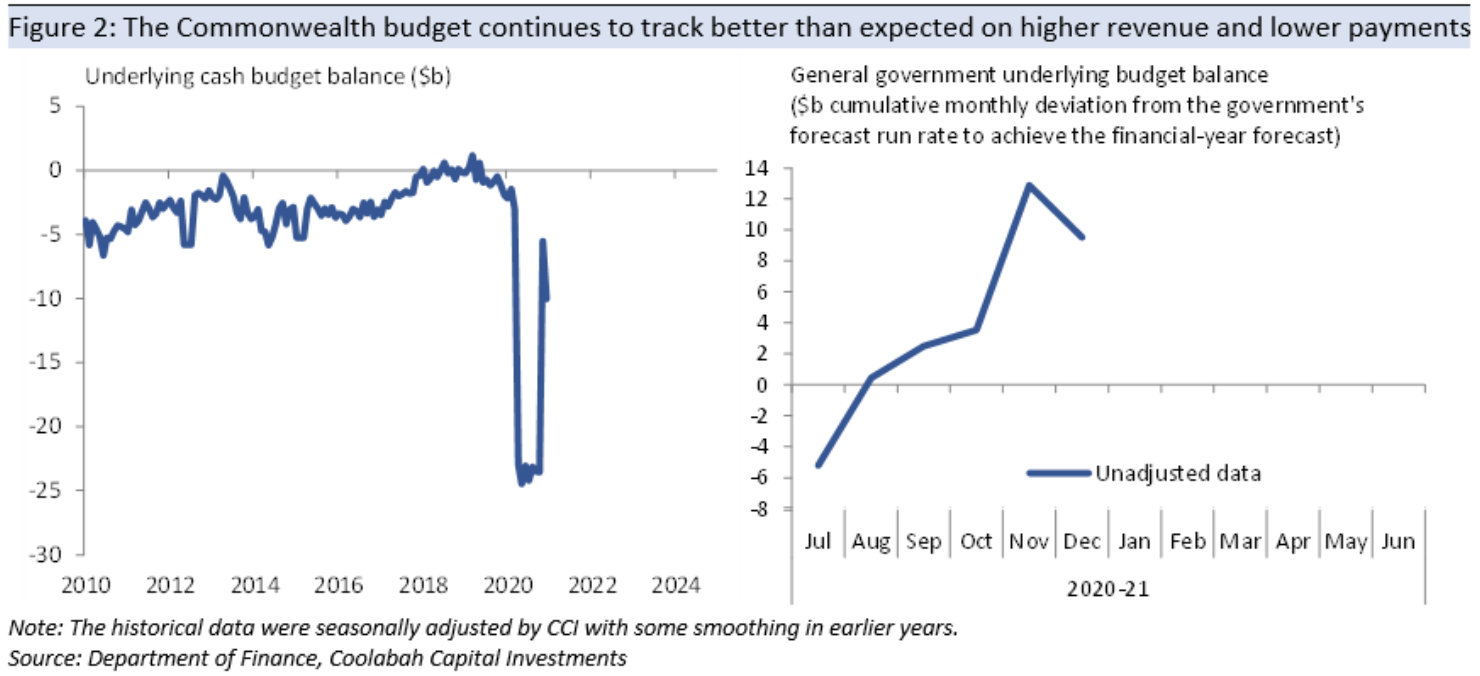 Figure 2: The Commonwealth budget continues to track better than expected on higher revenue and lower payments

Underlying cash budget balance ($b)

5
0
-5
-10
-15
-20
-25
-30

2010 2012 2014 2016 2018 2020 2022 2024

General government underlying budget balance ($b cumulative monthly deviation from the government's forecast run rate to achieve the financial-year forecast)

14
12
10
8
6
4
2
0
-2
-4
-6
-8

Unadjusted data

Jul Aug Sep Oct Nov Dec Jan Feb Mar Apr May Jun

2020-21

Note: The historical data were seasonally adjusted by CCI with some smoothing in earlier years.
Source: Department of Finance, Coolabah Capital Investments